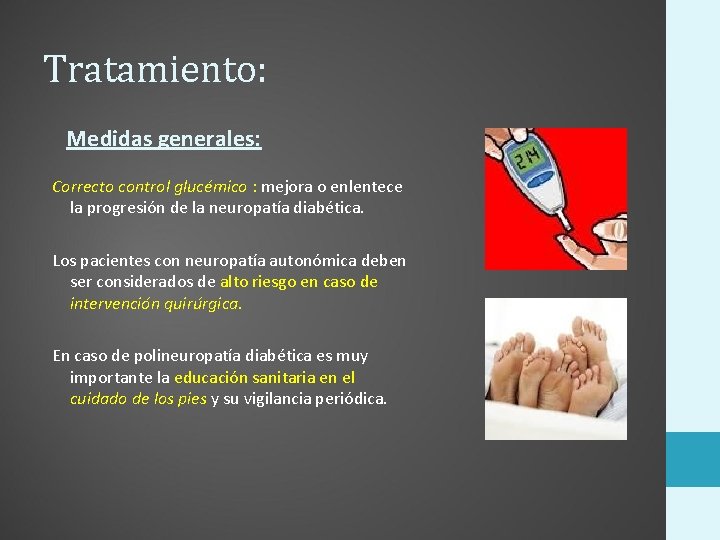 Tratamiento:

Medidas generales:

Correcto control glucémico : mejora o enlentece la progresión de la neuropatía diabética.

Los pacientes con neuropatía autonómica deben ser considerados de alto riesgo en caso de intervención quirúrgica.

En caso de polineuropatía diabética es muy importante la educación sanitaria en el cuidado de los pies y su vigilancia periódica.

214